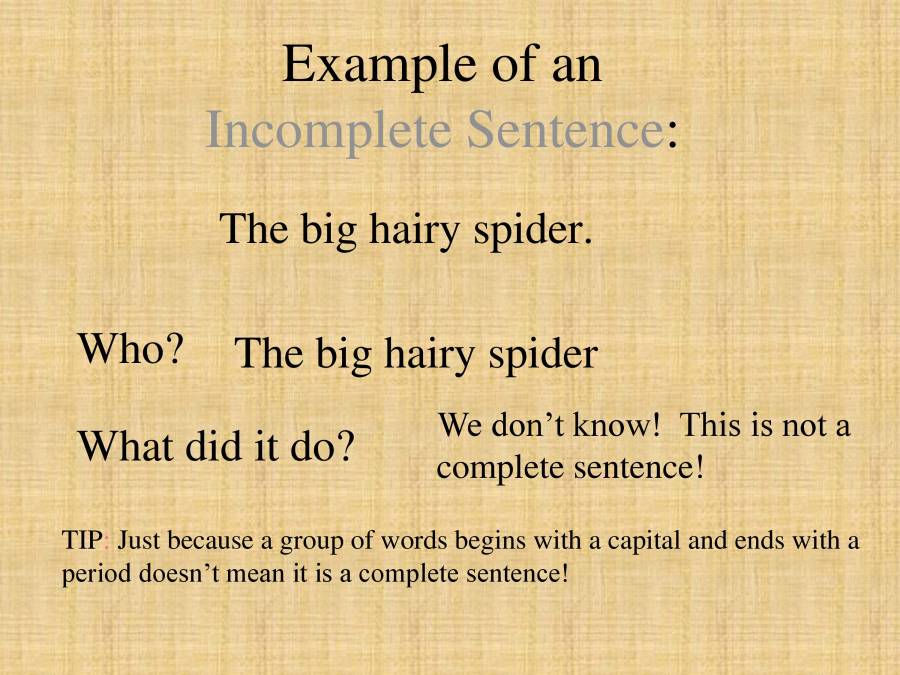 Example of an Incomplete Sentence:

The big hairy spider.

Who? The big hairy spider

What did it do? We don’t know! This is not a complete sentence!

TIP: Just because a group of words begins with a capital and ends with a period doesn’t mean it is a complete sentence!